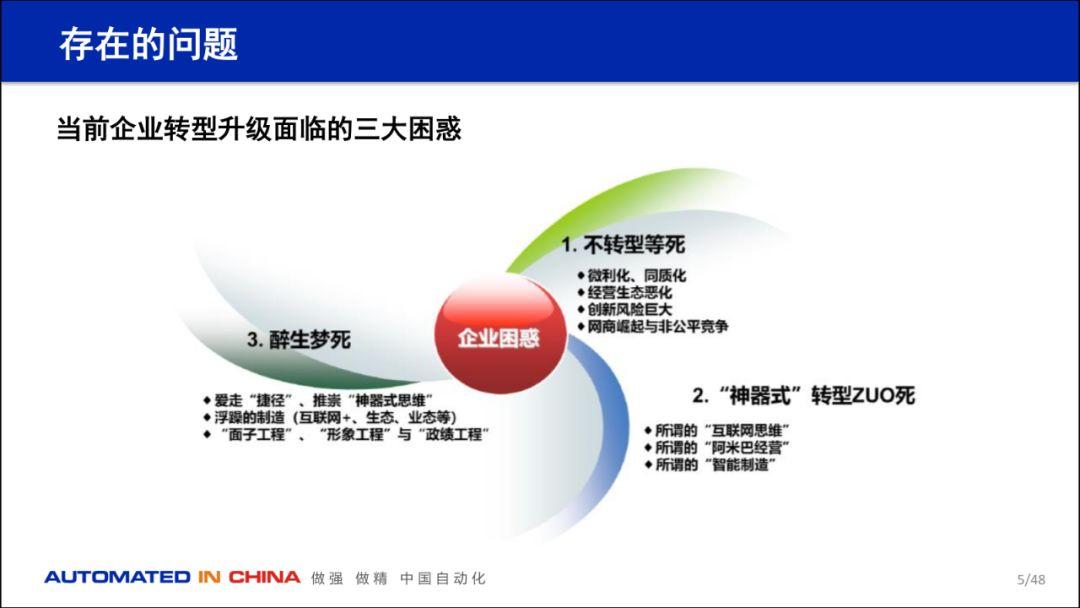 存在的问题

当前企业转型升级面临的三大困惑

企业困惑

1. 不转型等死

◆ 微利化、同质化
◆ 经营生态恶化
◆ 创新风险巨大
◆ 网商崛起与非公平竞争

2. “神器式”转型ZUO死

◆ 所谓的“互联网思维”
◆ 所谓的“阿米巴经营”
◆ 所谓的“智能制造”

3. 醉生梦死

◆ 爱走“捷径”、推崇“神器式思维”
◆ 浮躁的制造（互联网+、生态、业态等）
◆ “面子工程”、“形象工程”与“政绩工程”

AUTOMATED IN CHINA 做强 做精 中国自动化

5/48